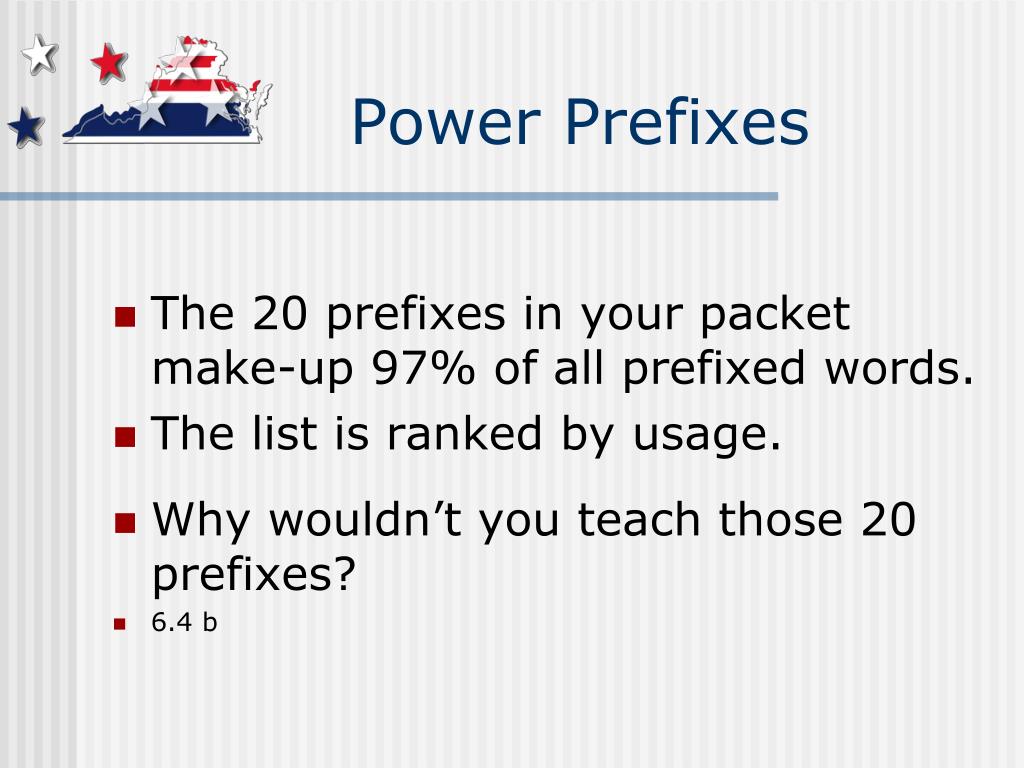 Power Prefixes

The 20 prefixes in your packet make-up 97% of all prefixed words.

The list is ranked by usage.

Why wouldn’t you teach those 20 prefixes?

6.4 b